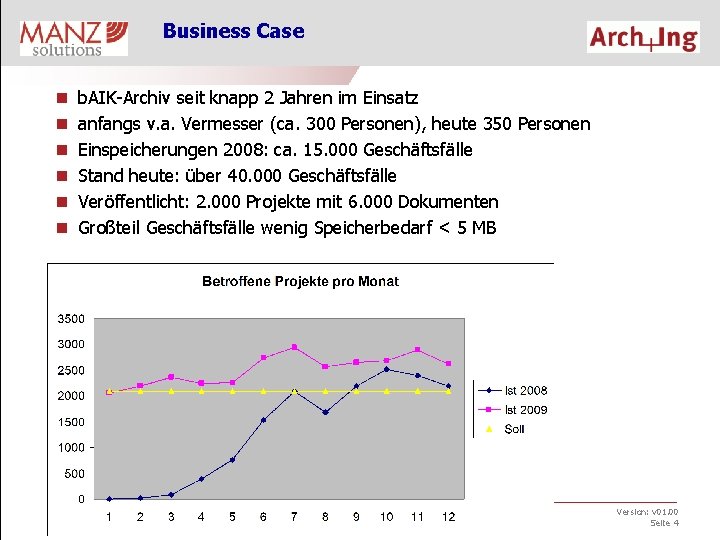 MANZ solutions

Business Case

Arch+Ing

bAIK-Archiv seit knapp 2 Jahren im Einsatz

anfangs v.a. Vermesser (ca. 300 Personen), heute 350 Personen

Einspeicherungen 2008: ca. 15.000 Geschäftsfälle

Stand heute: über 40.000 Geschäftsfälle

Veröffentlicht: 2.000 Projekte mit 6.000 Dokumenten

Großteil Geschäftsfälle wenig Speicherbedarf < 5 MB

Betroffene Projekte pro Monat

3500
3000
2500
2000
1500
1000
500
0

1 2 3 4 5 6 7 8 9 10 11 12

Ist 2008
Ist 2009
Soll

Version: v01.00
Seite 4